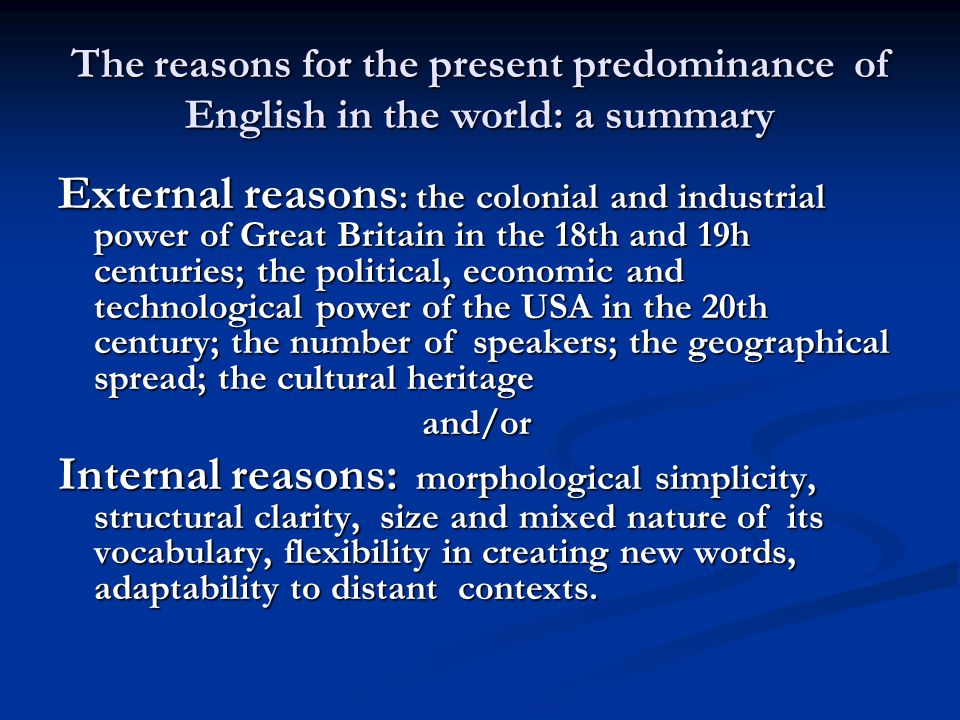 The reasons for the present predominance of English in the world: a summary

External reasons: the colonial and industrial power of Great Britain in the 18th and 19h centuries; the political, economic and technological power of the USA in the 20th century; the number of speakers; the geographical spread; the cultural heritage

and/or

Internal reasons: morphological simplicity, structural clarity, size and mixed nature of its vocabulary, flexibility in creating new words, adaptability to distant contexts.